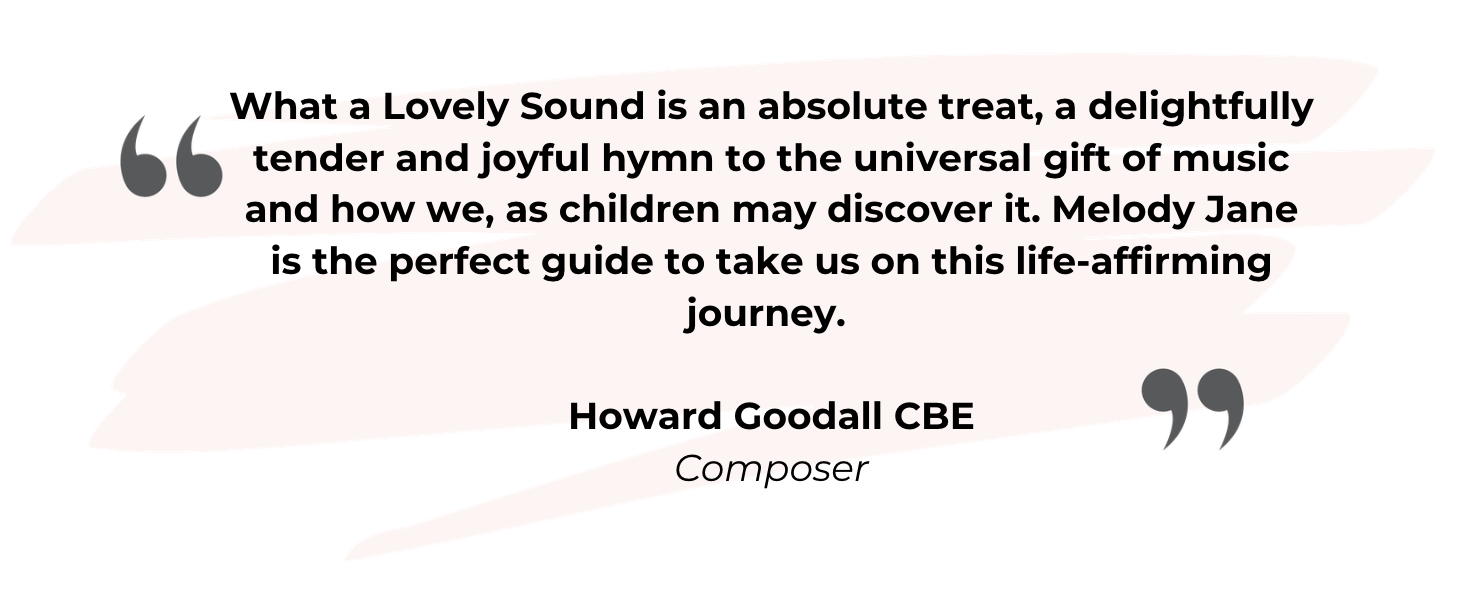 “What a Lovely Sound is an absolute treat, a delightfully tender and joyful hymn to the universal gift of music and how we, as children may discover it. Melody Jane is the perfect guide to take us on this life-affirming journey.”

Howard Goodall CBE
Composer